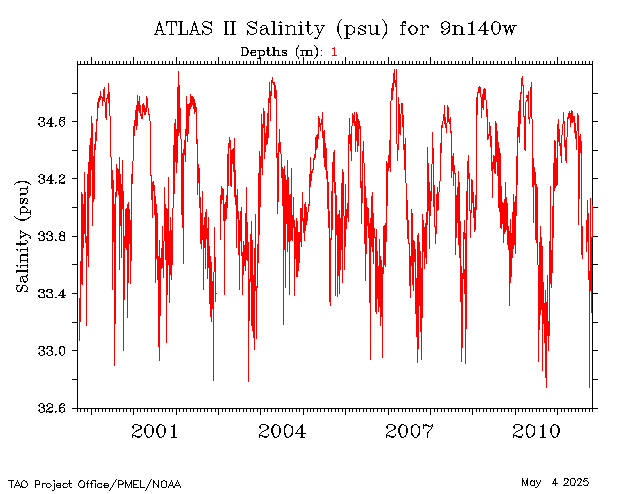 ATLAS II Salinity (psu) for 9n140w

Depths (m): 1

Salinity (psu)

34.6
34.2
33.8
33.4
33.0
32.6

2001
2004
2007
2010

TAO Project Office/PMEL/NOAA

May 4 2025